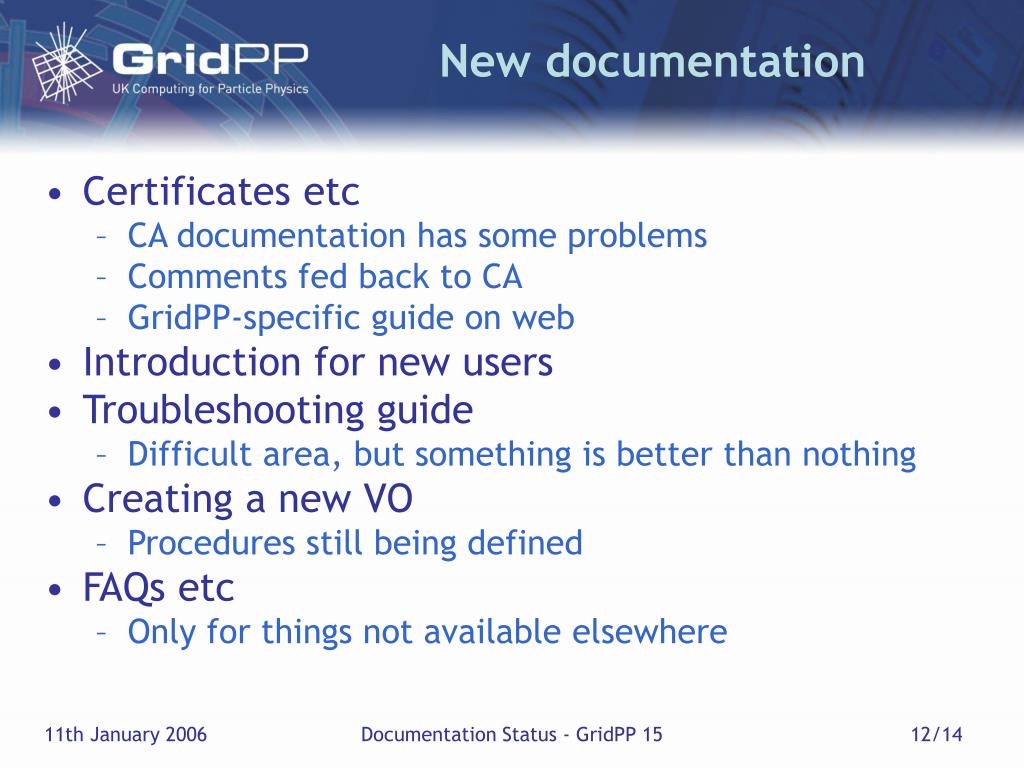 GridPP
UK Computing for Particle Physics

New documentation

• Certificates etc
– CA documentation has some problems
– Comments fed back to CA
– GridPP-specific guide on web
• Introduction for new users
• Troubleshooting guide
– Difficult area, but something is better than nothing
• Creating a new VO
– Procedures still being defined
• FAQs etc
– Only for things not available elsewhere

11th January 2006 Documentation Status - GridPP 15 12/14